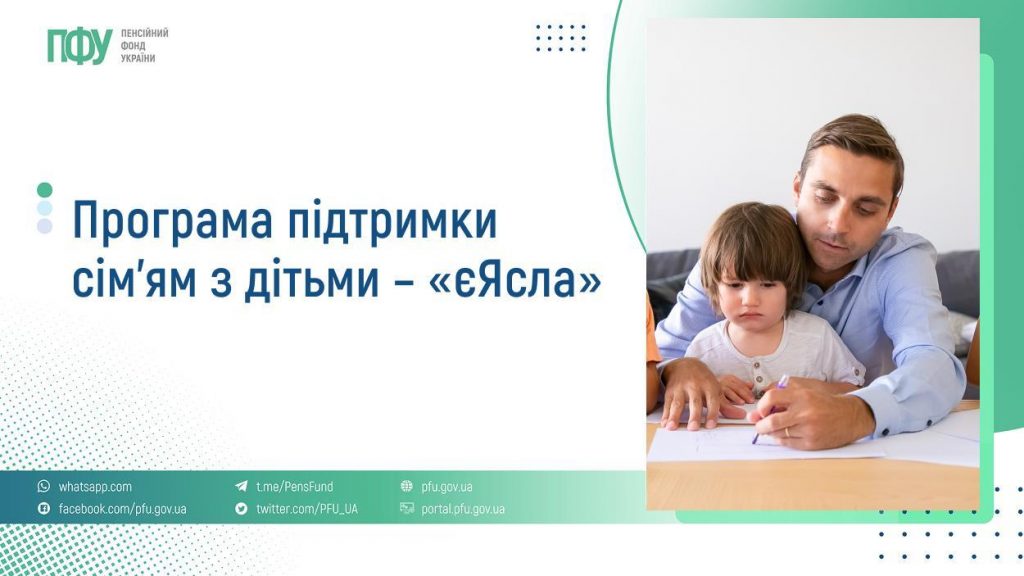 ПФУ ПЕНСІЙНИЙ ФОНД УКРАЇНИ

Програма підтримки сім'ям з дітьми – «єЯсла»

whatsapp.com
facebook.com/pfu.gov.ua
t.me/PensFund
twitter.com/PFU_UA
pfu.gov.ua
portal.pfu.gov.ua